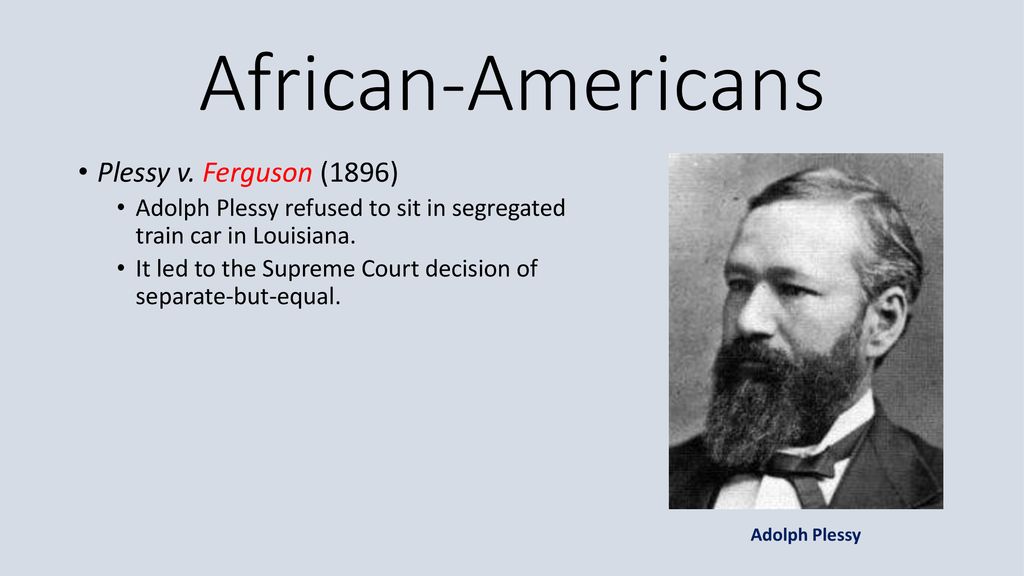 African-Americans

• Plessy v. Ferguson (1896)
  • Adolph Plessy refused to sit in segregated train car in Louisiana.
  • It led to the Supreme Court decision of separate-but-equal.

Adolph Plessy